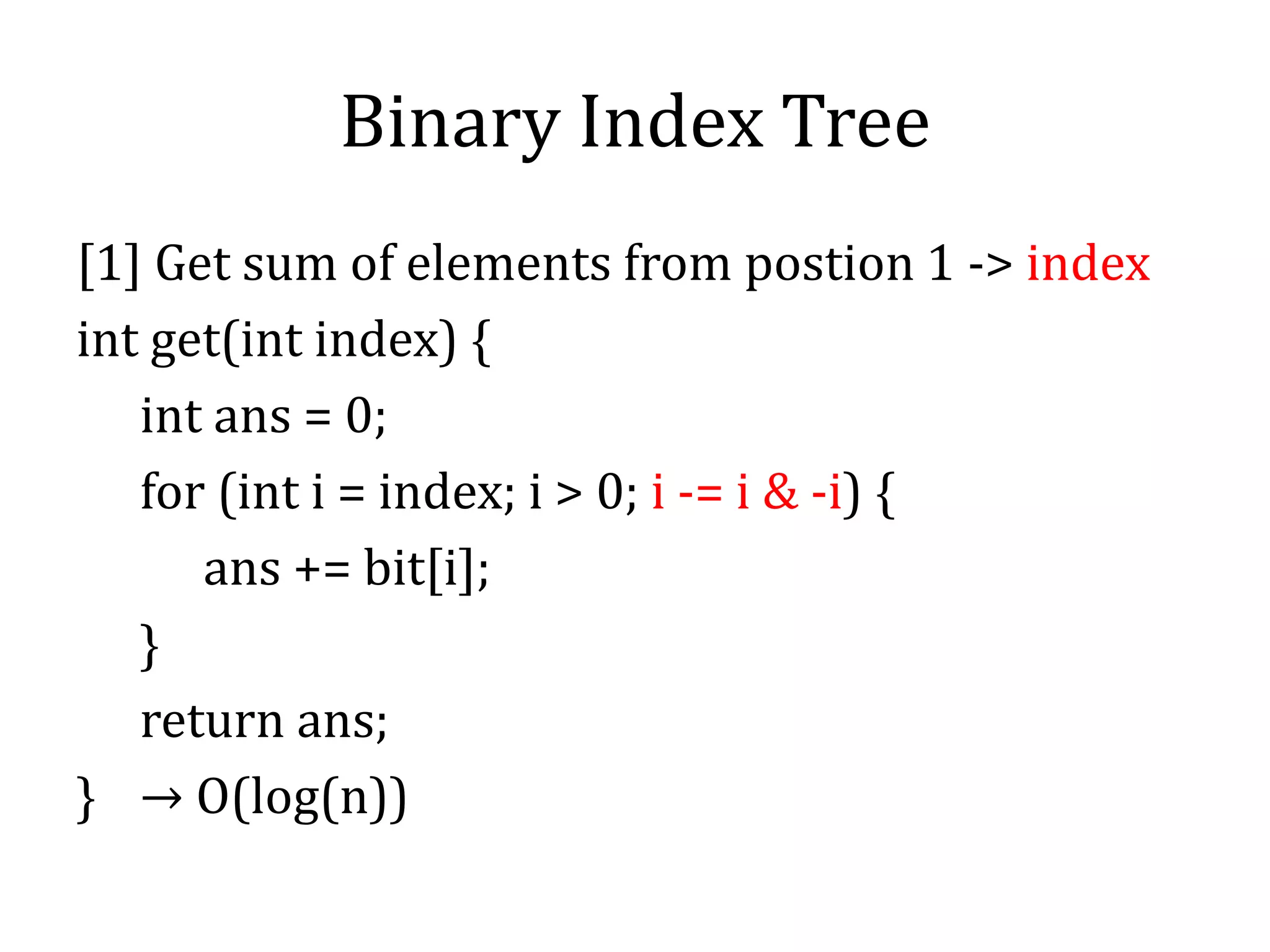 Binary Index Tree

[1] Get sum of elements from postion 1 -> index

int get(int index) {
int ans = 0;
for (int i = index; i > 0; i -= i & -i) {
ans += bit[i];
}
return ans;
} → O(log(n))